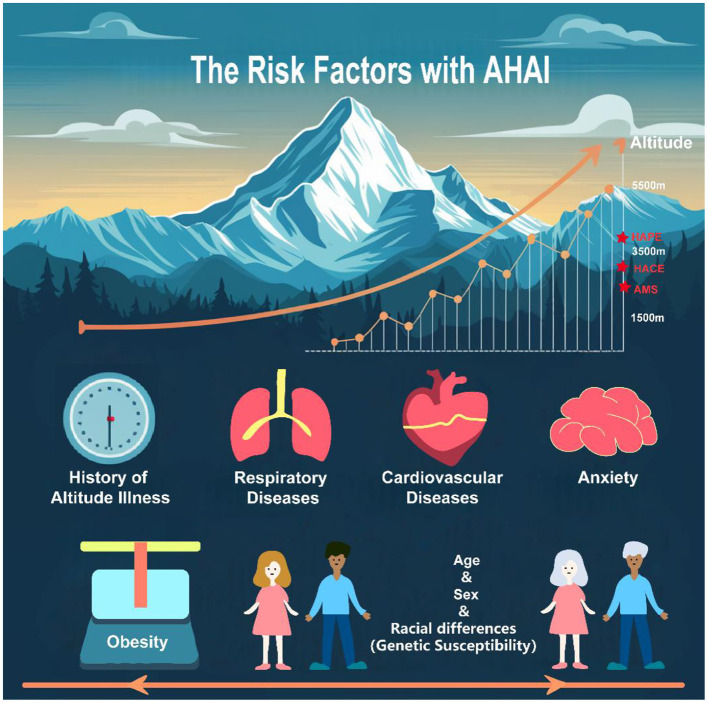 The Risk Factors with AHAI

Altitude
5500m
HAPE
3500m
HACE
AMS
1500m

History of Altitude Illness

Respiratory Diseases

Cardiovascular Diseases

Anxiety

Obesity

Age
&
Sex
&
Racial differences
(Genetic Susceptibility)